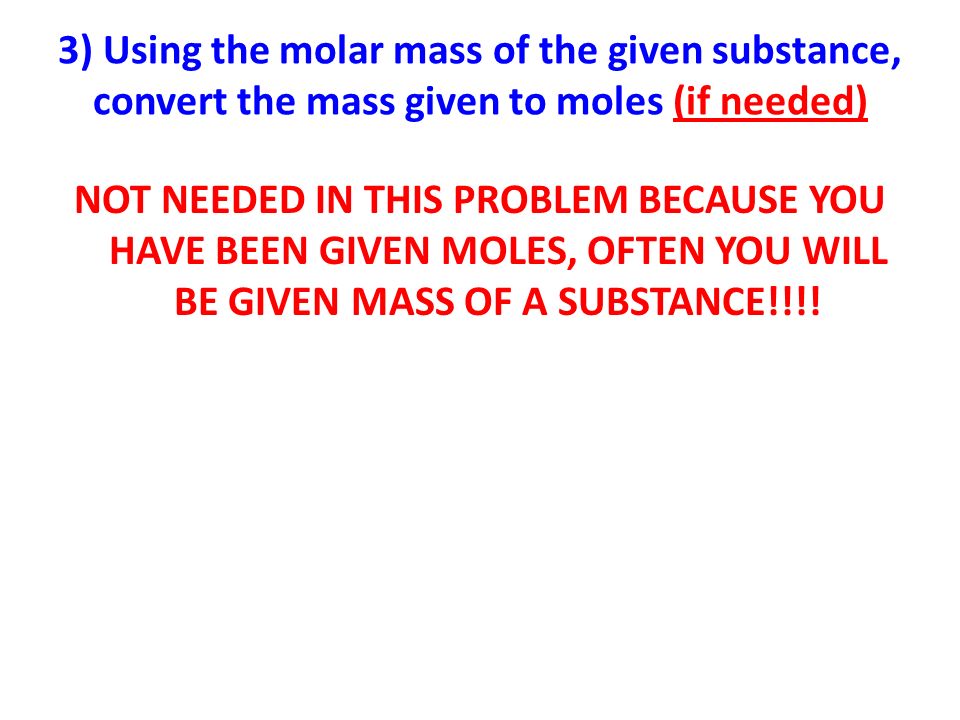 3) Using the molar mass of the given substance, convert the mass given to moles (if needed)

NOT NEEDED IN THIS PROBLEM BECAUSE YOU HAVE BEEN GIVEN MOLES, OFTEN YOU WILL BE GIVEN MASS OF A SUBSTANCE!!!!